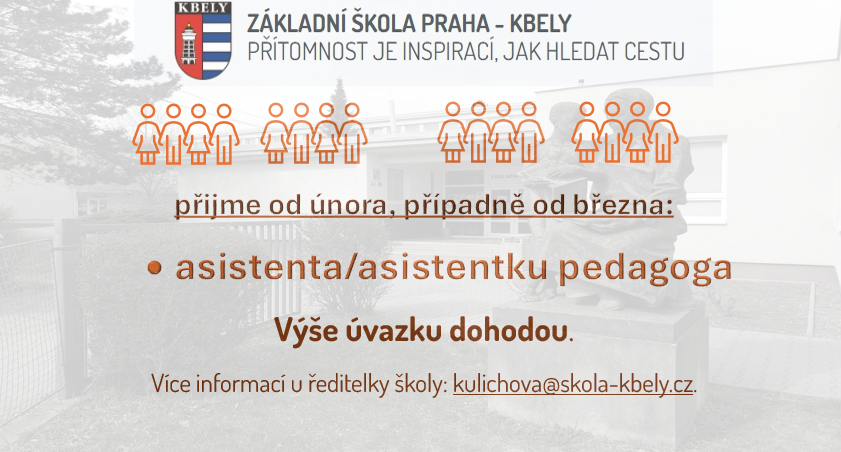 KBELY

ZÁKLADNÍ ŠKOLA PRAHA - KBELY
PŘÍTOMNOST JE INSPIRACÍ, JAK HLEDAT CESTU

přijme od února, případně od března:

• asistenta/asistentku pedagoga

Výše úvazku dohodou.

Více informací u ředitelky školy: kulichova@skola-kbely.cz.